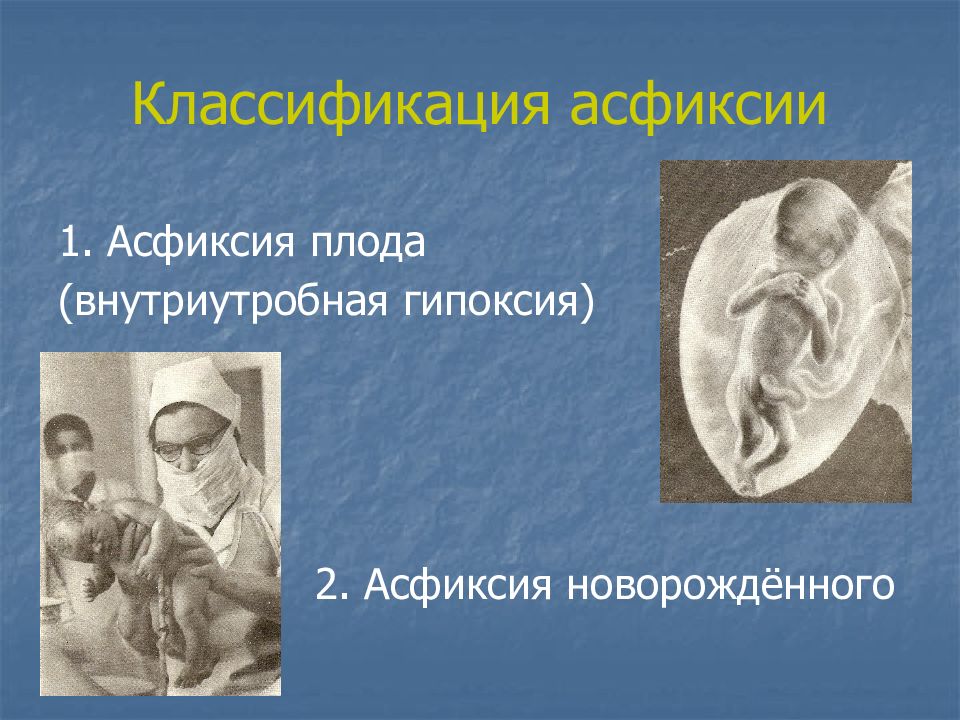 Классификация асфиксии

1. Асфиксия плода (внутриутробная гипоксия)

2. Асфиксия новорождённого